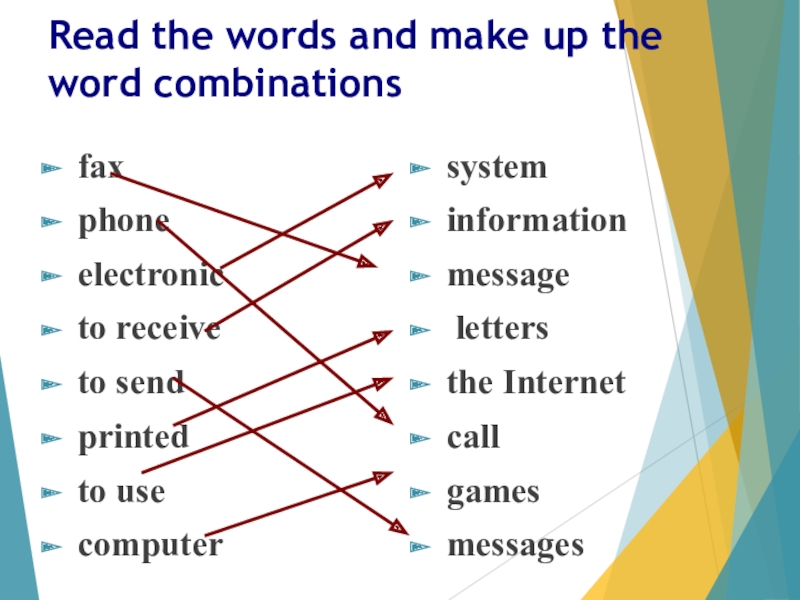 Read the words and make up the word combinations

fax
phone
electronic
to receive
to send
printed
to use
computer

system
information
message
letters
the Internet
call
games
messages